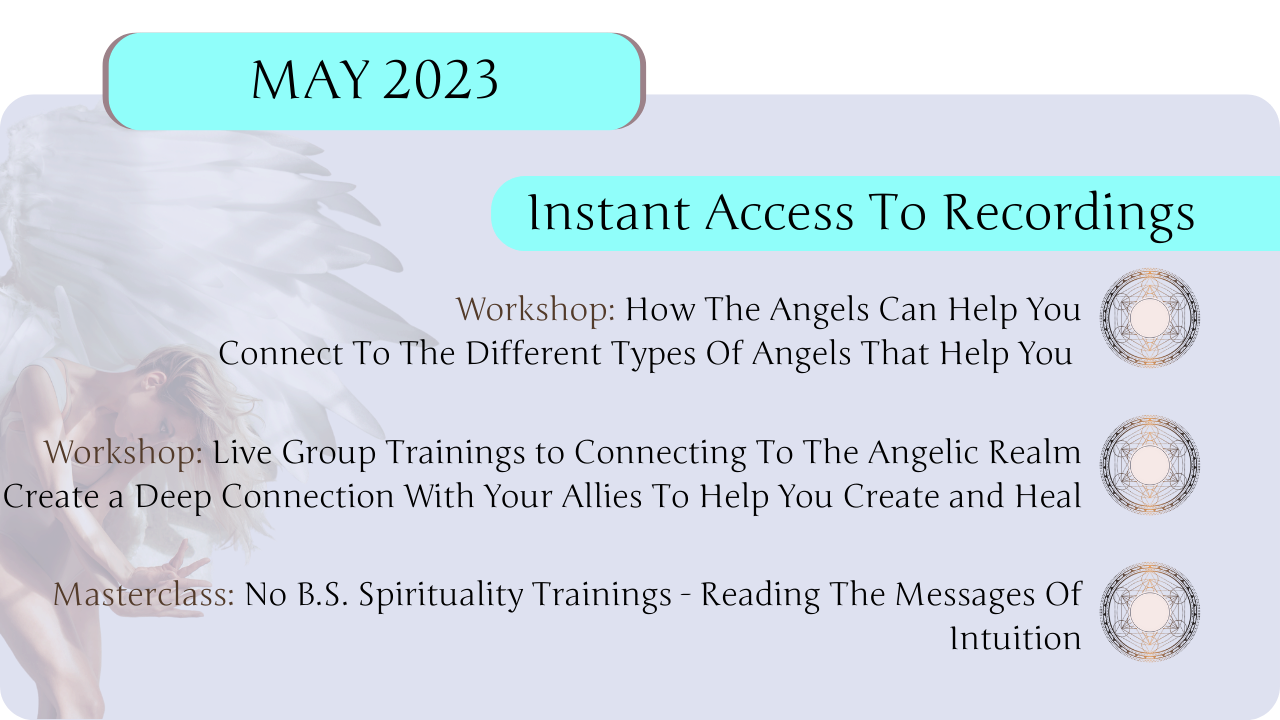 MAY 2023

Instant Access To Recordings

Workshop: How The Angels Can Help You
Connect To The Different Types Of Angels That Help You

Workshop: Live Group Trainings to Connecting To The Angelic Realm
Create a Deep Connection With Your Allies To Help You Create and Heal

Masterclass: No B.S. Spirituality Trainings - Reading The Messages Of Intuition